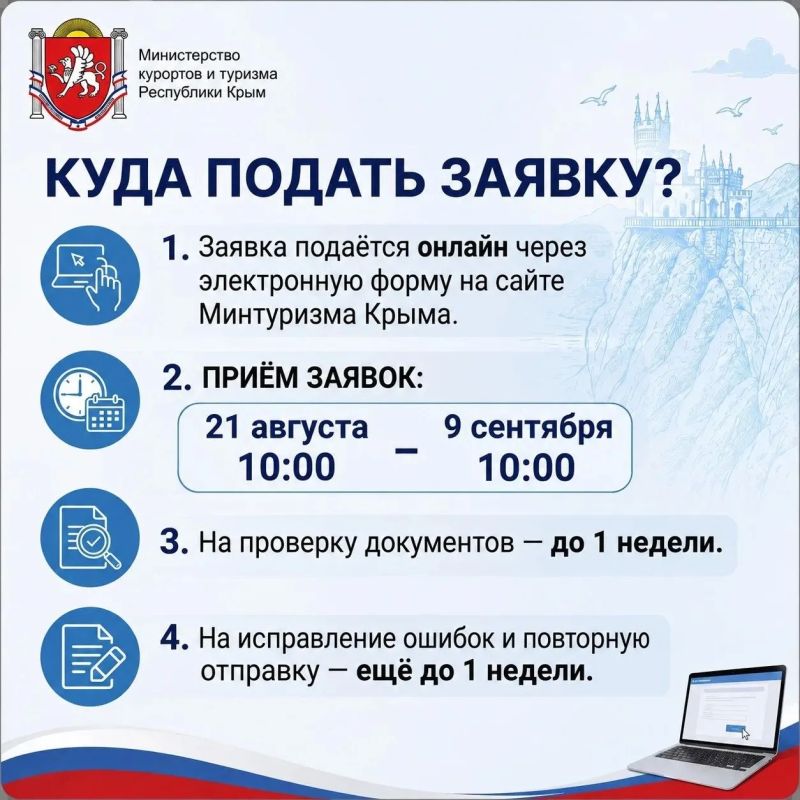 Министерство курортов и туризма Республики Крым

КУДА ПОДАТЬ ЗАЯВКУ?

1. Заявка подаётся онлайн через электронную форму на сайте Минтуризма Крыма.

2. ПРИЁМ ЗАЯВОК:

21 августа 10:00 – 9 сентября 10:00

3. На проверку документов — до 1 недели.

4. На исправление ошибок и повторную отправку — ещё до 1 недели.